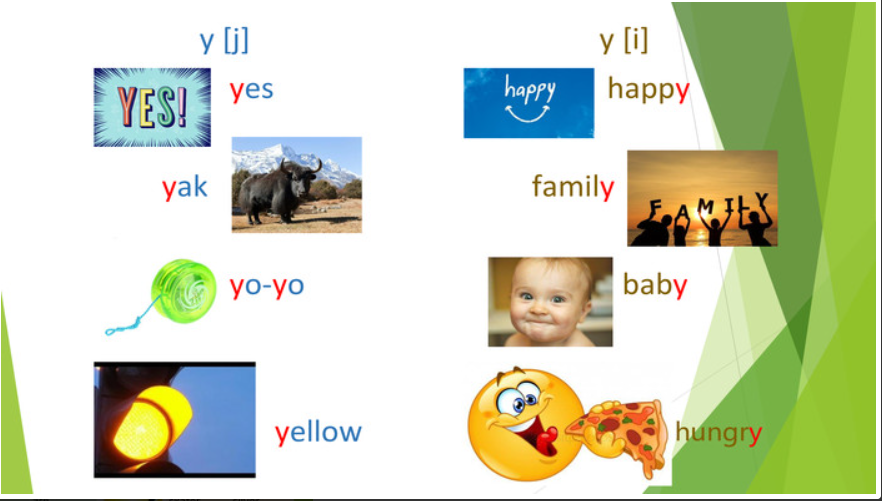 y [j]

YES!

yes

yak

yo-yo

yellow

y [i]

happy

happy

family

FAMILY

baby

hungry